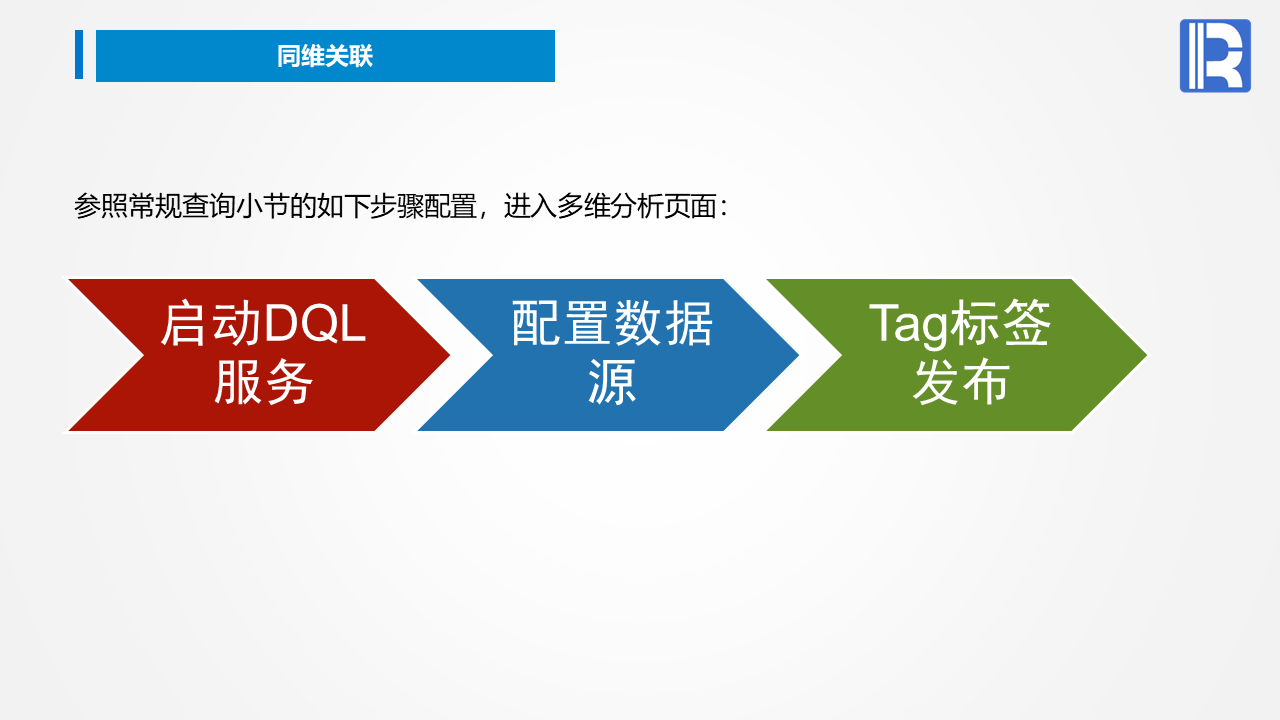 同维关联

参照常规查询小节的如下步骤配置，进入多维分析页面：

启动DQL服务

配置数据源

Tag标签发布